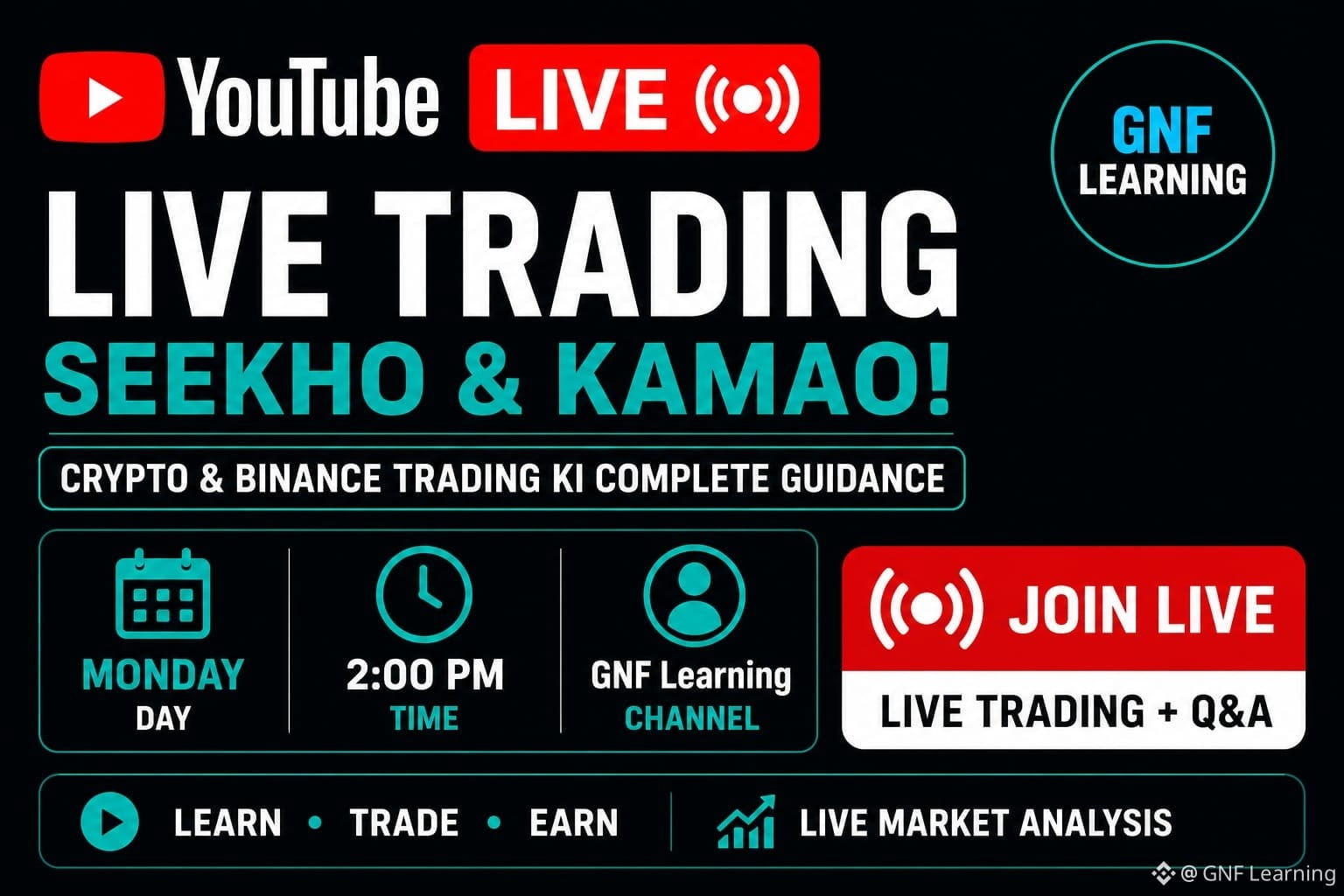 YouTube LIVE

GNF LEARNING

LIVE TRADING
SEEKHO & KAMAO!

CRYPTO & BINANCE TRADING KI COMPLETE GUIDANCE

MONDAY
DAY

2:00 PM
TIME

GNF Learning
CHANNEL

JOIN LIVE
LIVE TRADING + Q&A

LEARN • TRADE • EARN

LIVE MARKET ANALYSIS

@ GNF Learning